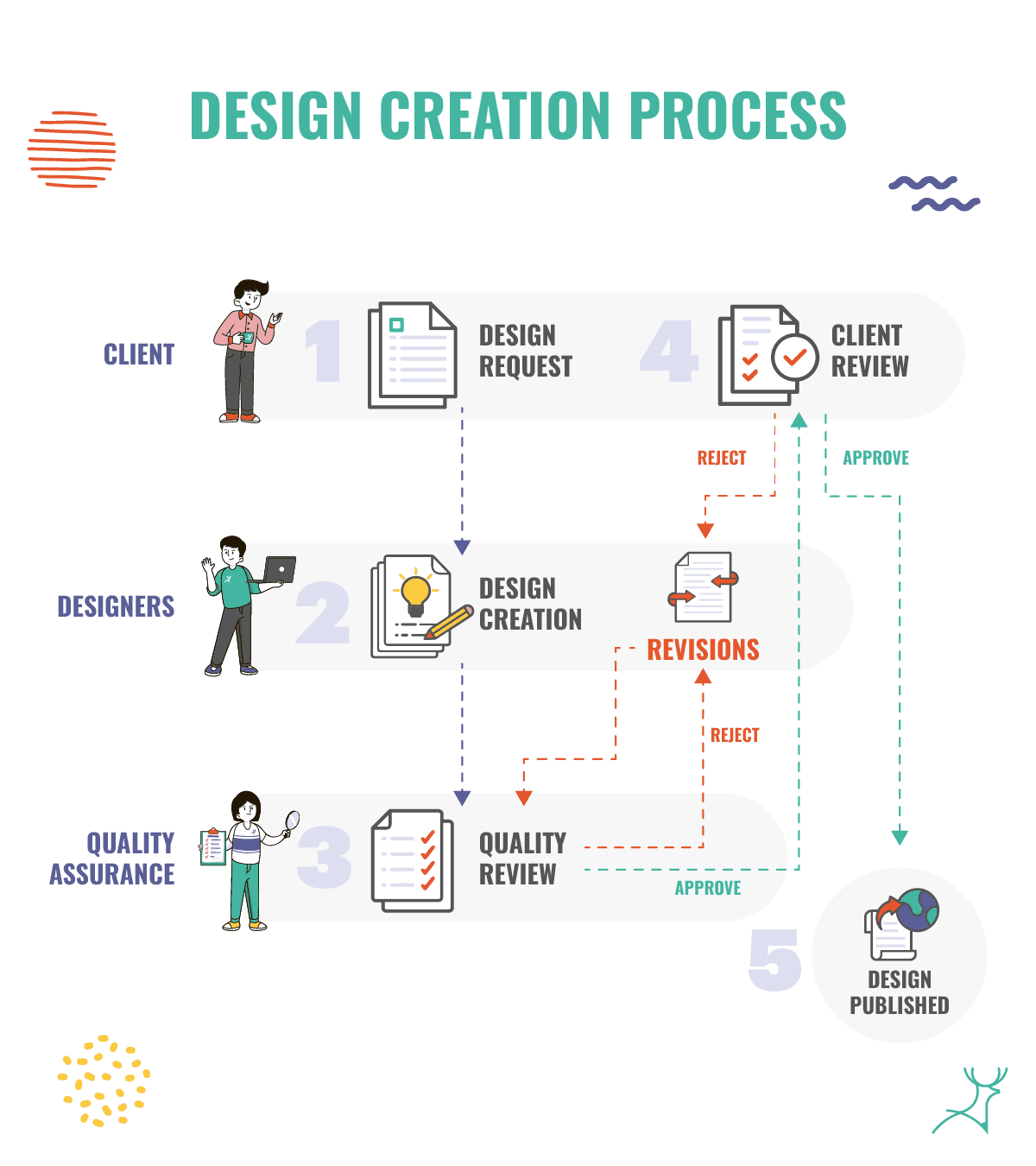 DESIGN CREATION PROCESS

CLIENT

1

DESIGN REQUEST

4

CLIENT REVIEW

REJECT

APPROVE

DESIGNERS

2

DESIGN CREATION

REVISIONS

REJECT

QUALITY ASSURANCE

3

QUALITY REVIEW

APPROVE

5

DESIGN PUBLISHED